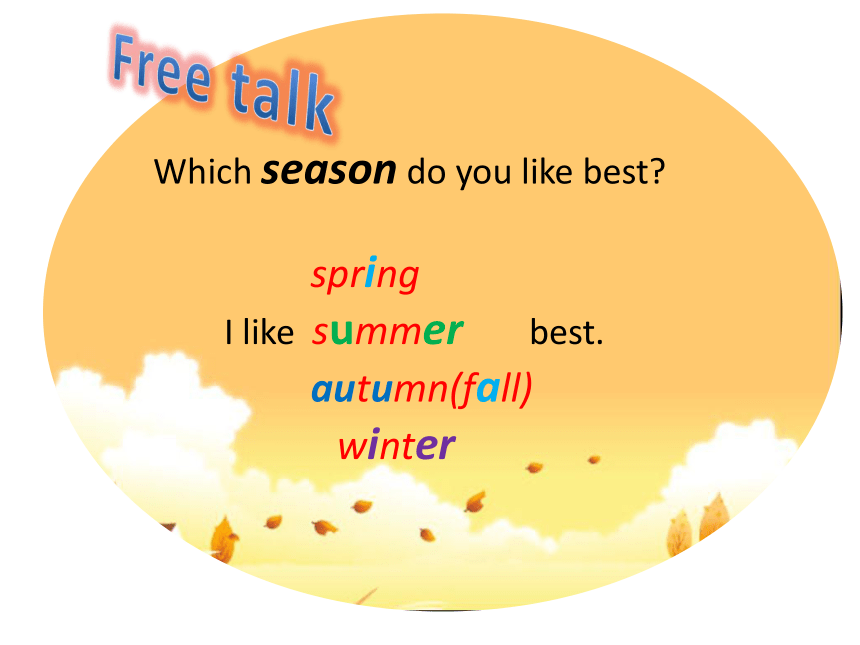 Free talk

Which season do you like best?

spring
I like summer best.
autumn(fall)
winter